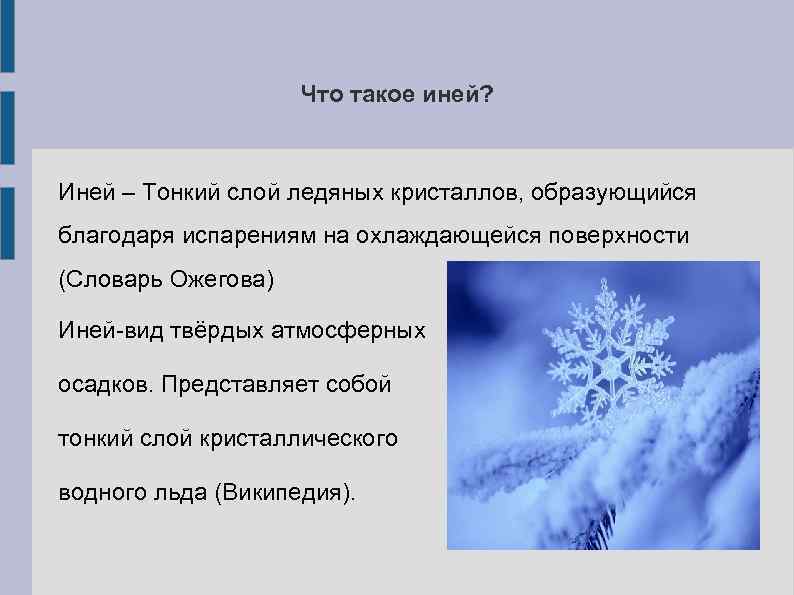 Что такое иней?

Иней – Тонкий слой ледяных кристаллов, образующийся благодаря испарениям на охлаждающейся поверхности (Словарь Ожегова)

Иней-вид твёрдых атмосферных осадков. Представляет собой тонкий слой кристаллического водного льда (Википедия).